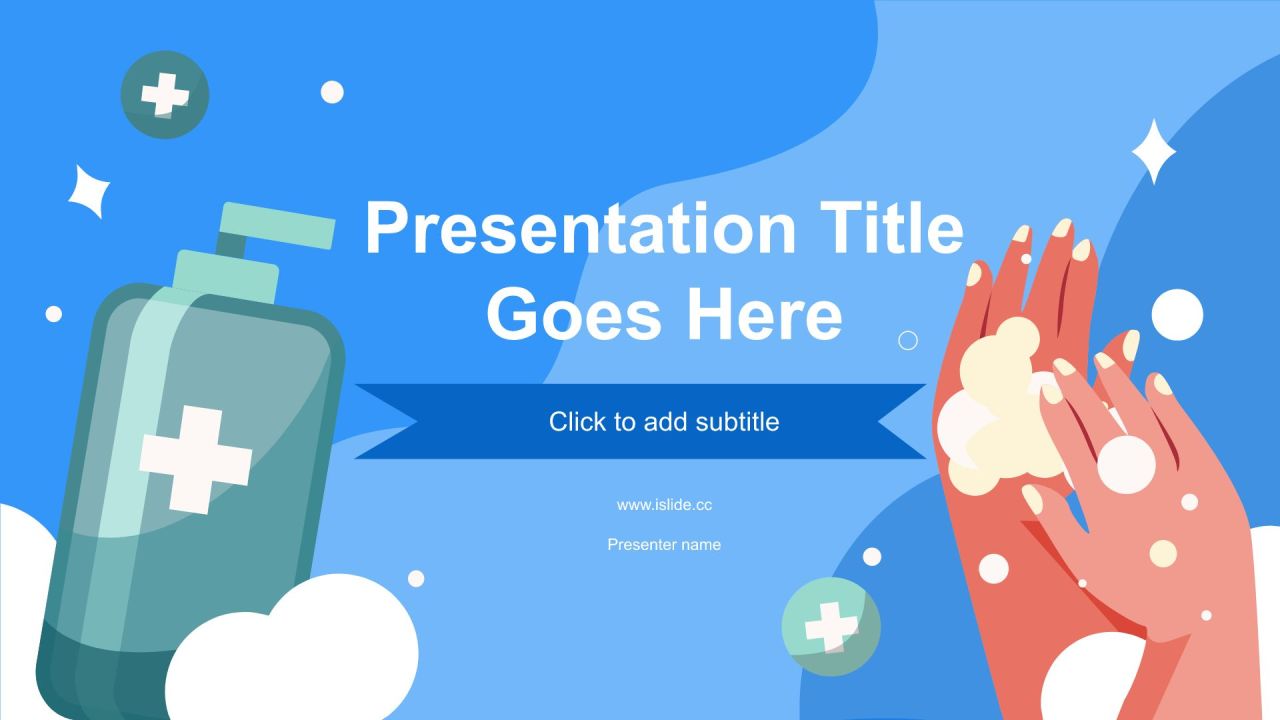 Presentation Title Goes Here

Click to add subtitle

www.islide.cc

Presenter name